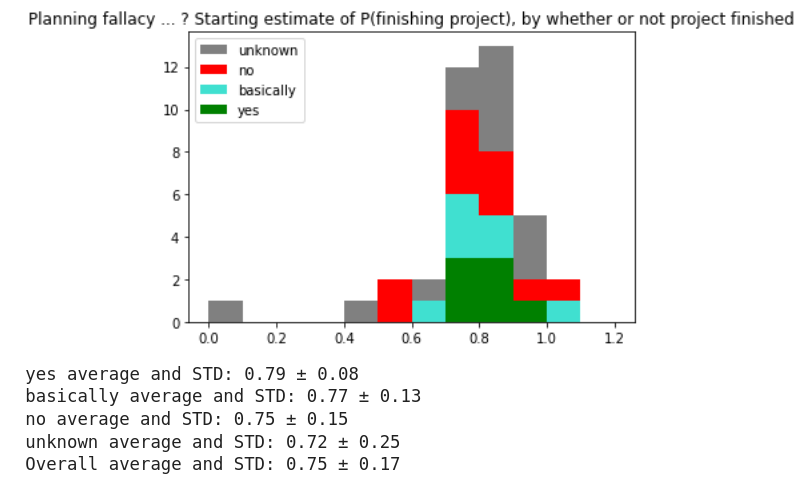 Planning fallacy ... ? Starting estimate of P(finishing project), by whether or not project finished

unknown
no
basically
yes

12
10
8
6
4
2
0

0.0 0.2 0.4 0.6 0.8 1.0 1.2

yes average and STD: 0.79 ± 0.08
basically average and STD: 0.77 ± 0.13
no average and STD: 0.75 ± 0.15
unknown average and STD: 0.72 ± 0.25
Overall average and STD: 0.75 ± 0.17